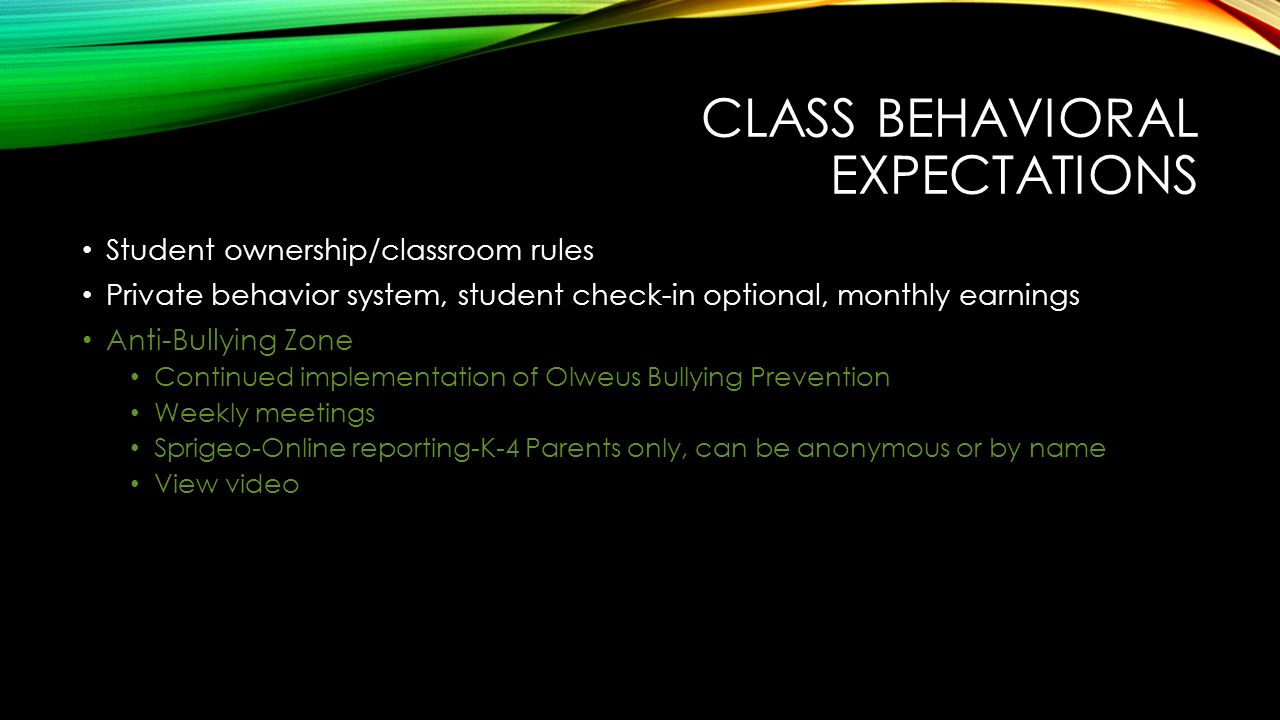 CLASS BEHAVIORAL EXPECTATIONS

• Student ownership/classroom rules
• Private behavior system, student check-in optional, monthly earnings
• Anti-Bullying Zone
  • Continued implementation of Olweus Bullying Prevention
  • Weekly meetings
  • Sprigeo-Online reporting-K-4 Parents only, can be anonymous or by name
  • View video